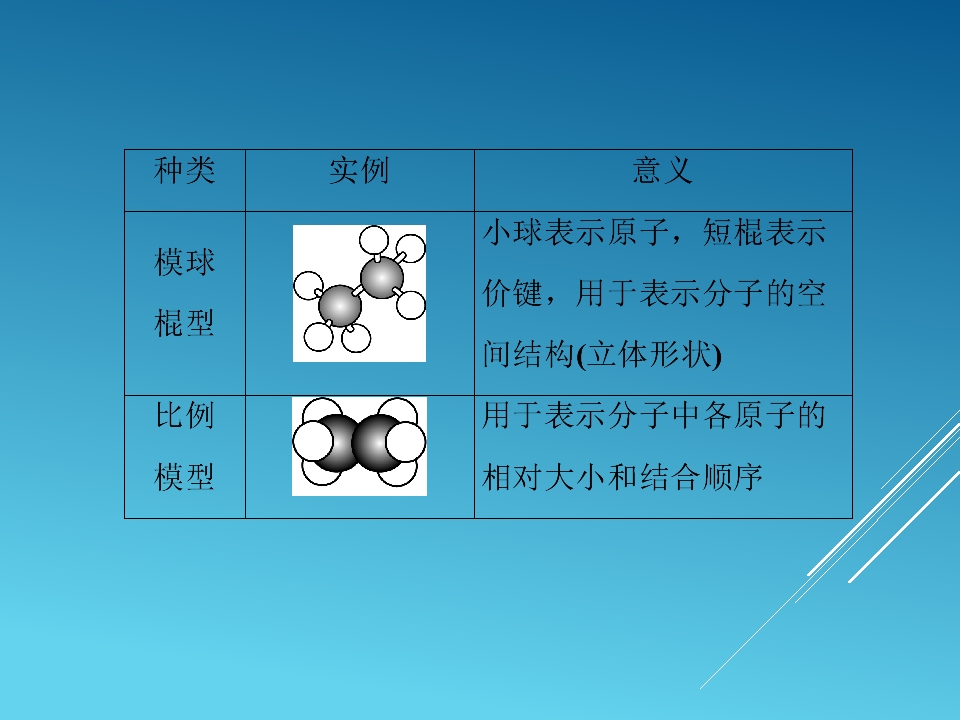 | 种类 | 实例 | 意义 |
|---|---|---|
| 模球棍型 |  | 小球表示原子，短棍表示价键，用于表示分子的空间结构(立体形状) |
| 比例模型 |  | 用于表示分子中各原子的相对大小和结合顺序 |